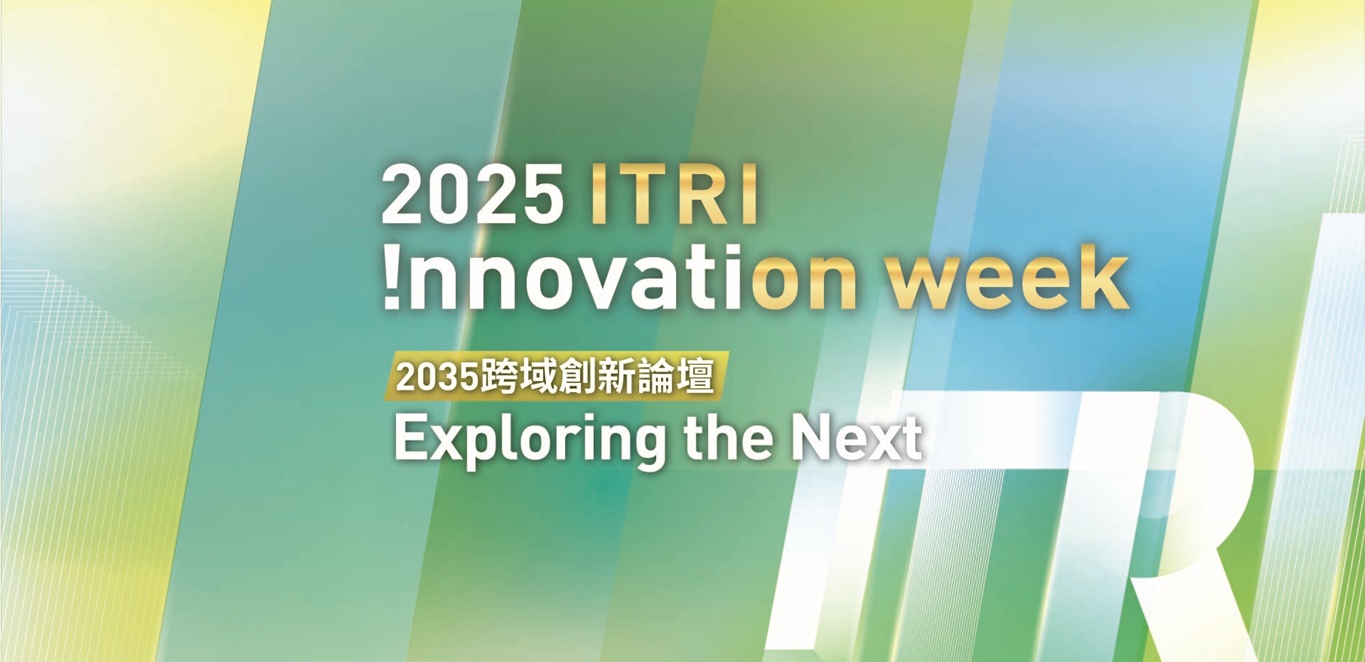 2025 ITRI
!nnovation week

2035跨域創新論壇
Exploring the Next

ITRI